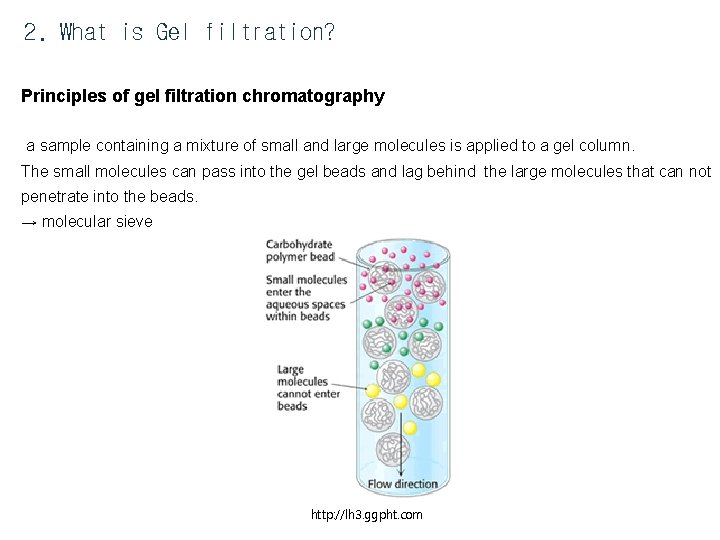 2. What is Gel filtration?

Principles of gel filtration chromatography

a sample containing a mixture of small and large molecules is applied to a gel column.
The small molecules can pass into the gel beads and lag behind the large molecules that can not penetrate into the beads.
→ molecular sieve

Carbohydrate polymer bead

Small molecules enter the aqueous spaces within beads

Large molecules cannot enter beads

Flow direction

http://lh3.ggpht.com